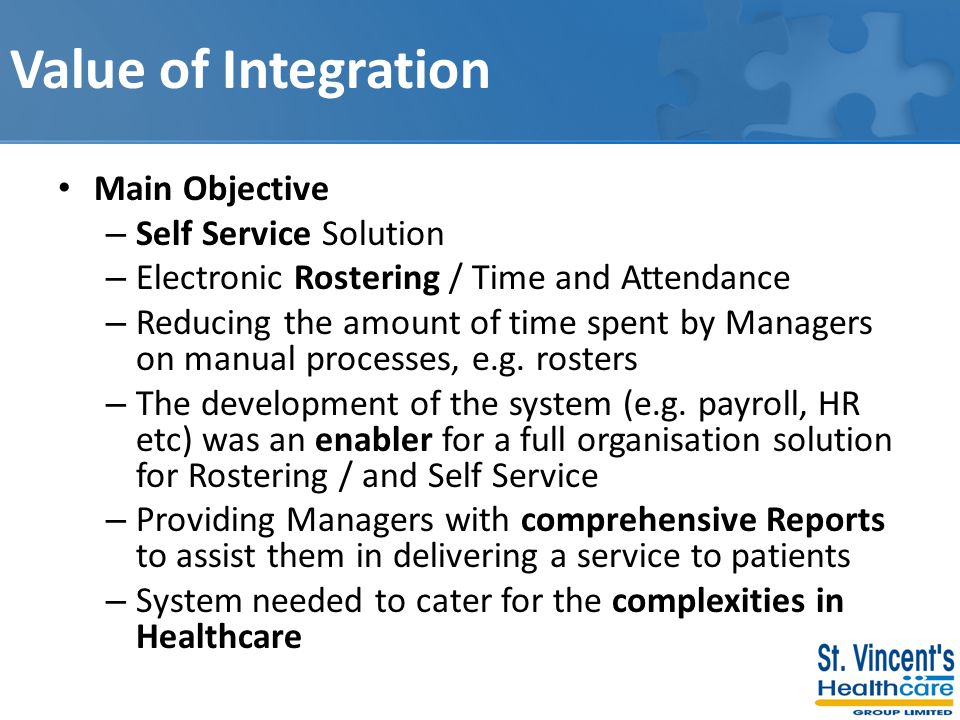 Value of Integration

• Main Objective
– Self Service Solution
– Electronic Rostering / Time and Attendance
– Reducing the amount of time spent by Managers on manual processes, e.g. rosters
– The development of the system (e.g. payroll, HR etc) was an enabler for a full organisation solution for Rostering / and Self Service
– Providing Managers with comprehensive Reports to assist them in delivering a service to patients
– System needed to cater for the complexities in Healthcare

St. Vincent's Healthcare GROUP LIMITED